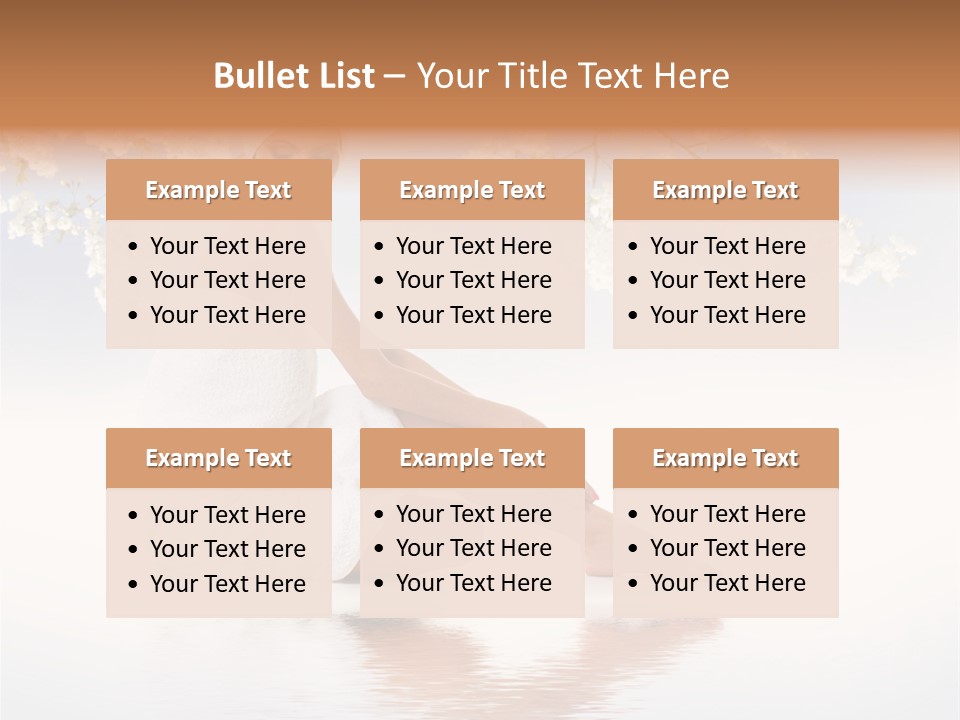 Bullet List – Your Title Text Here

Example Text
• Your Text Here
• Your Text Here
• Your Text Here

Example Text
• Your Text Here
• Your Text Here
• Your Text Here

Example Text
• Your Text Here
• Your Text Here
• Your Text Here

Example Text
• Your Text Here
• Your Text Here
• Your Text Here

Example Text
• Your Text Here
• Your Text Here
• Your Text Here

Example Text
• Your Text Here
• Your Text Here
• Your Text Here